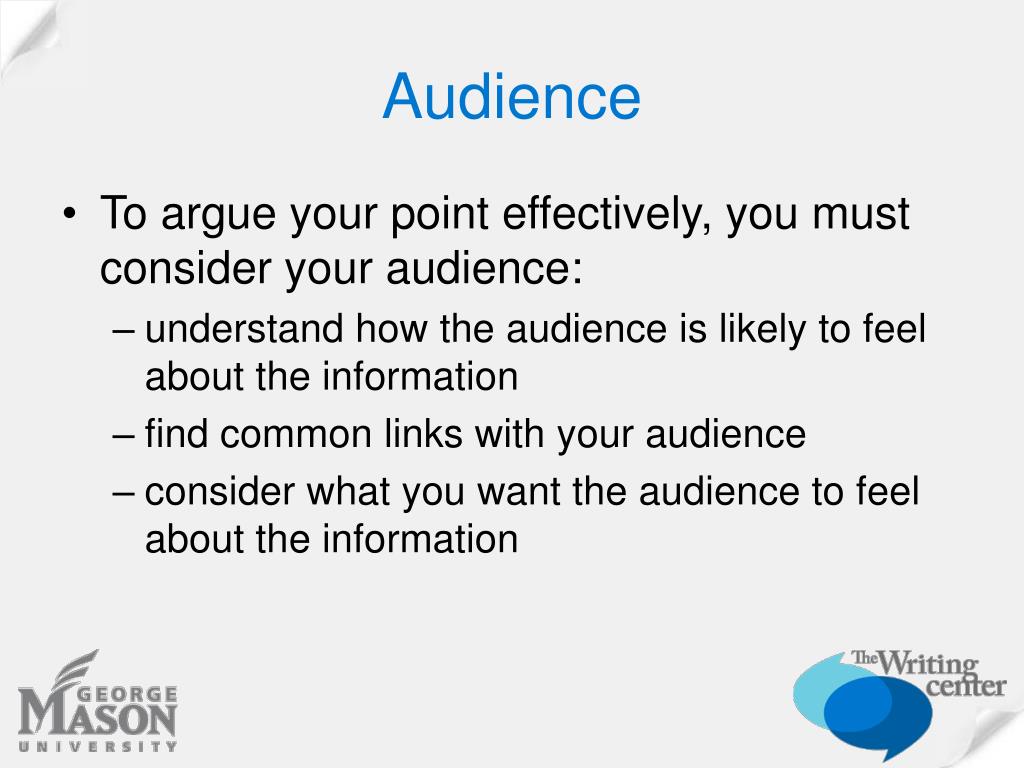 Audience

• To argue your point effectively, you must consider your audience:
– understand how the audience is likely to feel about the information
– find common links with your audience
– consider what you want the audience to feel about the information

GEORGE MASON UNIVERSITY

The Writing center